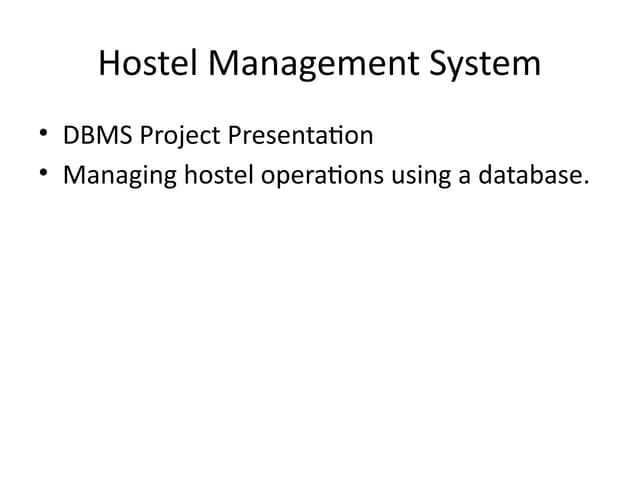 Hostel Management System

• DBMS Project Presentation
• Managing hostel operations using a database.